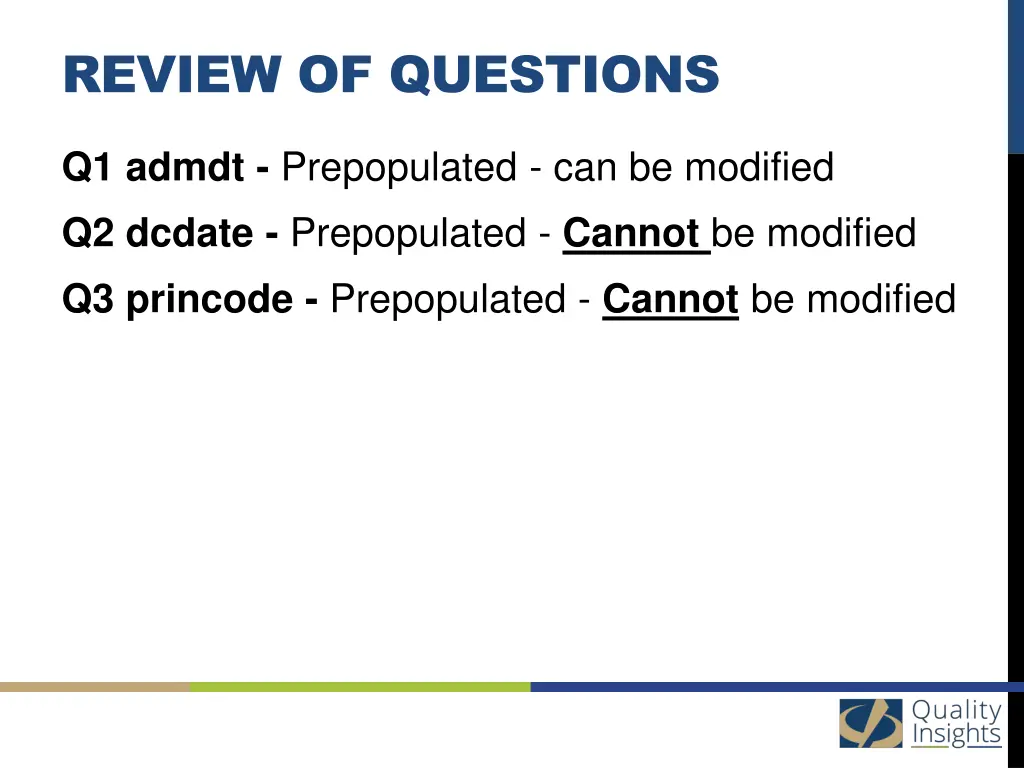 REVIEW OF QUESTIONS

Q1 admdt - Prepopulated - can be modified

Q2 dcdate - Prepopulated - Cannot be modified

Q3 princode - Prepopulated - Cannot be modified

Quality Insights